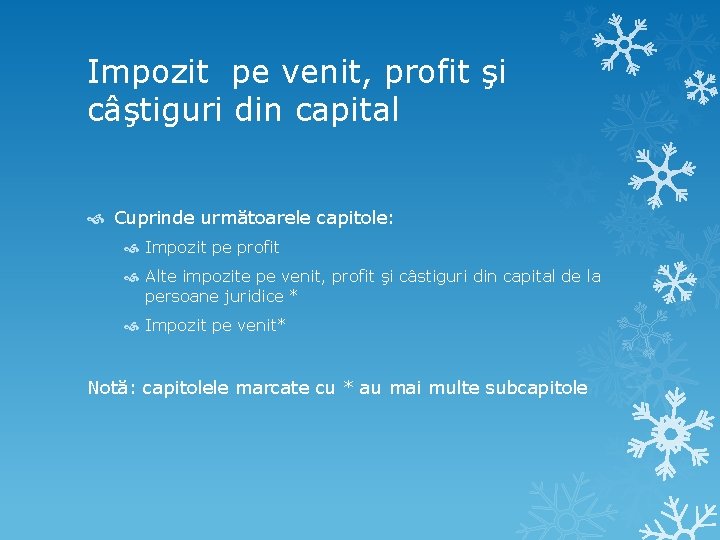 Impozit  pe venit, profit şi câştiguri din capital

Cuprinde următoarele capitole:

Impozit pe profit

Alte impozite pe venit, profit şi câstiguri din capital de la persoane juridice *

Impozit pe venit*

Notă: capitolele marcate cu * au mai multe subcapitole